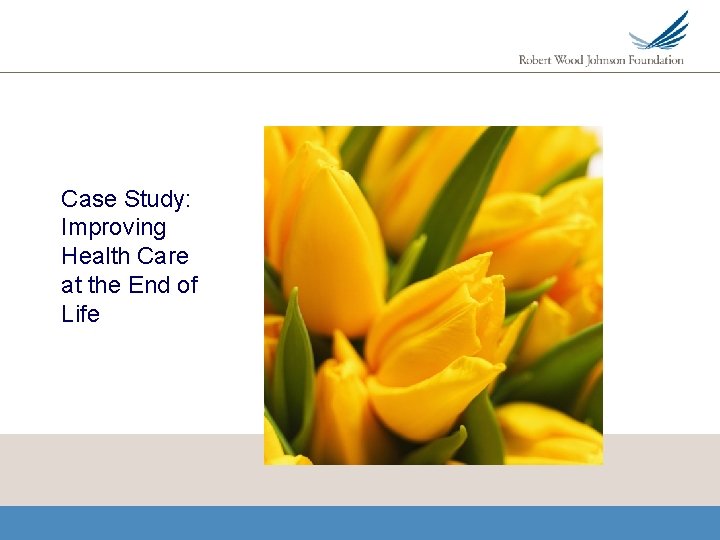 Robert Wood Johnson Foundation

Case Study: Improving Health Care at the End of Life